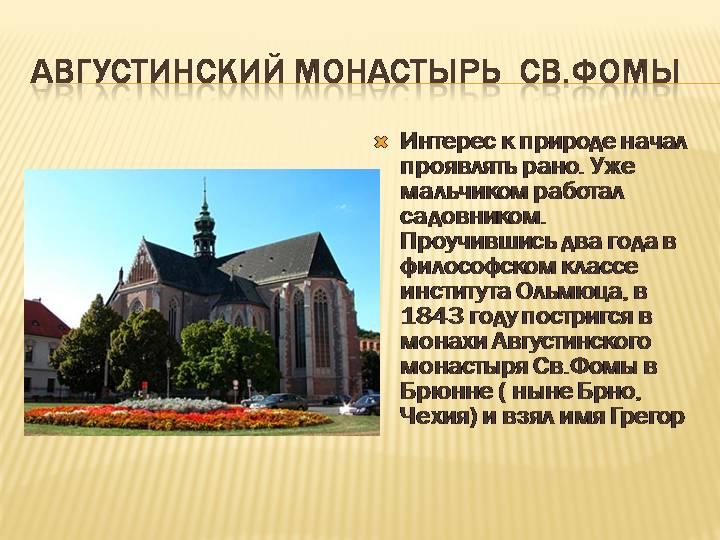 АВГУСТИНСКИЙ МОНАСТЫРЬ СВ.ФОМЫ

Интерес к природе начал проявлять рано. Уже мальчиком работал садовником. Проучившись два года в философском классе института Ольмюца, в 1843 году постригся в монахи Августинского монастыря Св.Фомы в Брюнне ( ныне Брно, Чехия) и взял имя Грегор